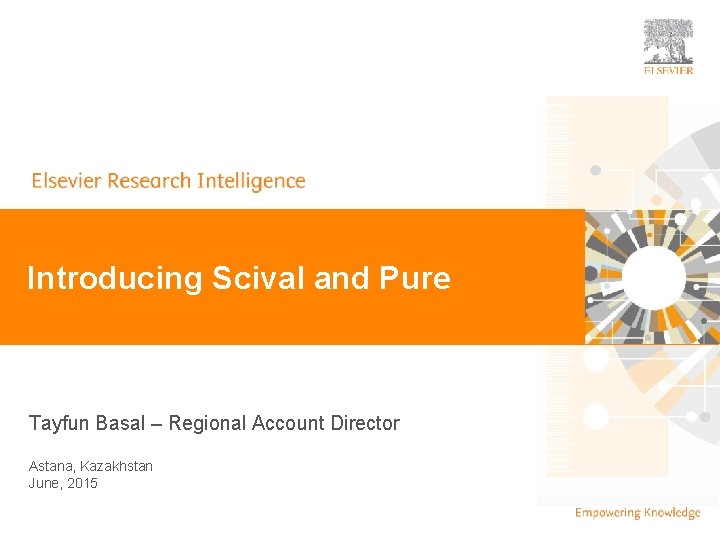 ELSEVIER

Elsevier Research Intelligence

Introducing Scival and Pure

Tayfun Basal – Regional Account Director

Astana, Kazakhstan
June, 2015

Empowering Knowledge